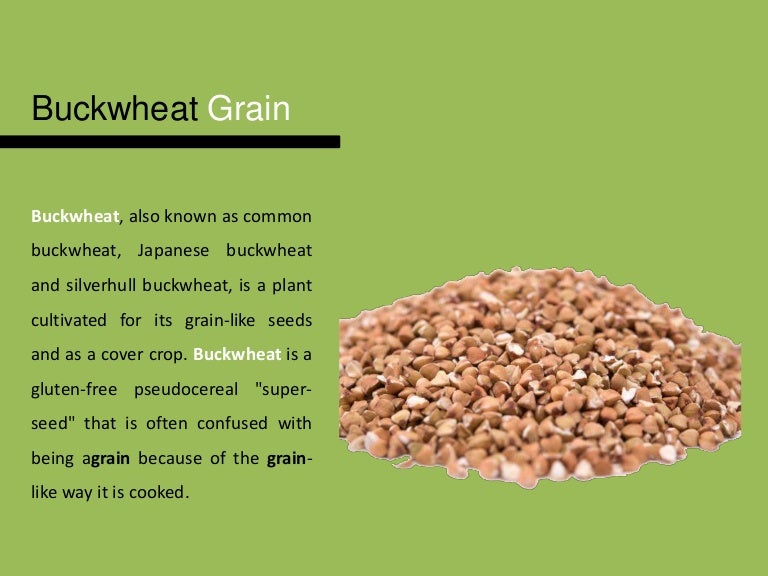 Buckwheat Grain

Buckwheat, also known as common buckwheat, Japanese buckwheat and silverhull buckwheat, is a plant cultivated for its grain-like seeds and as a cover crop. Buckwheat is a gluten-free pseudocereal "super-seed" that is often confused with being agrain because of the grain-like way it is cooked.